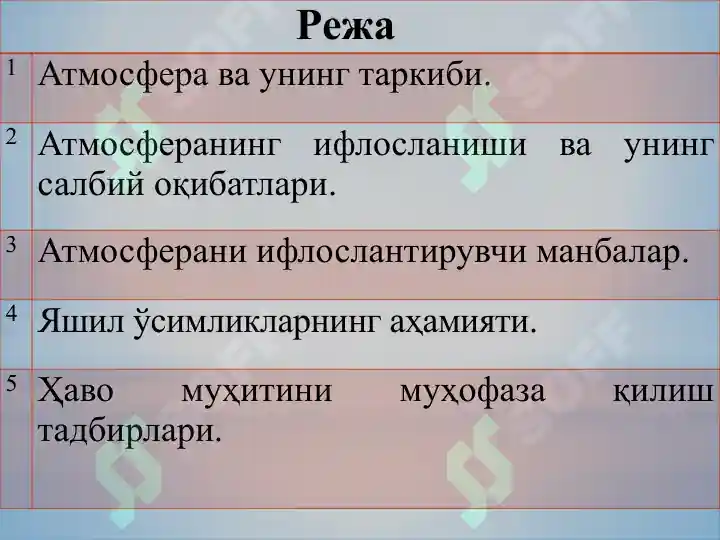 Режа

| | |
|---|---|
| 1 | Атмосфера ва унинг таркиби. |
| 2 | Атмосферанинг ифлосланиши ва унинг салбий оқибатлари. |
| 3 | Атмосферани ифлослантирувчи манбалар. |
| 4 | Яшил ўсимликларнинг аҳамияти. |
| 5 | Ҳаво муҳитини муҳофаза қилиш тадбирлари. |